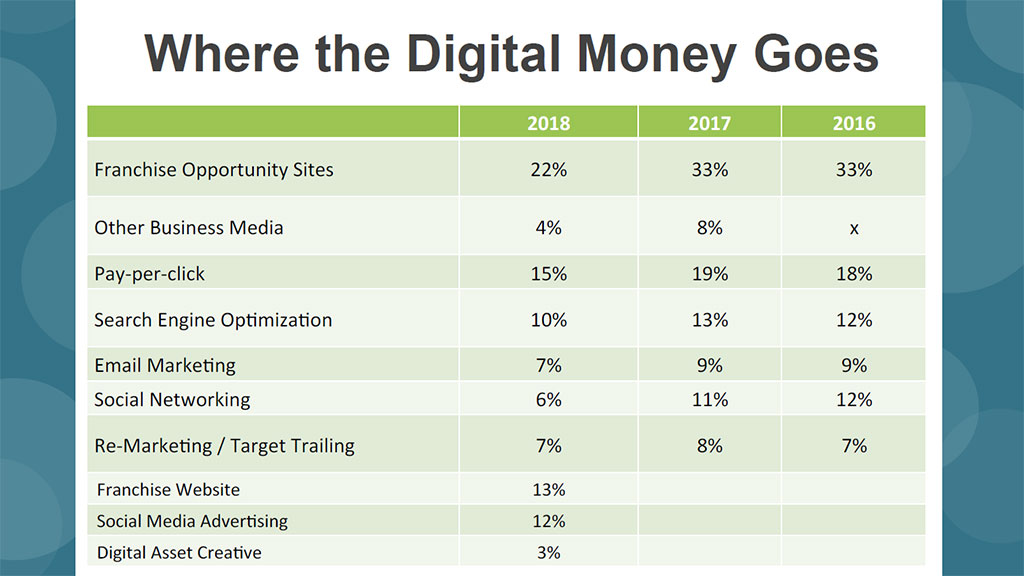 Where the Digital Money Goes

| | 2018 | 2017 | 2016 |
|---|---|---|---|
| Franchise Opportunity Sites | 22% | 33% | 33% |
| Other Business Media | 4% | 8% | x |
| Pay-per-click | 15% | 19% | 18% |
| Search Engine Optimization | 10% | 13% | 12% |
| Email Marketing | 7% | 9% | 9% |
| Social Networking | 6% | 11% | 12% |
| Re-Marketing / Target Trailing | 7% | 8% | 7% |
| Franchise Website | 13% | | |
| Social Media Advertising | 12% | | |
| Digital Asset Creative | 3% | | |